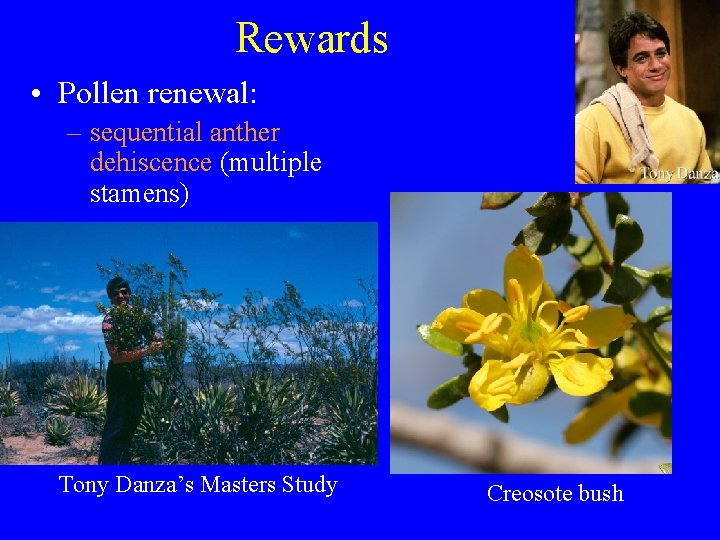 Rewards

• Pollen renewal:
– sequential anther dehiscence (multiple stamens)

Tony Danza

Tony Danza's Masters Study

Creosote bush